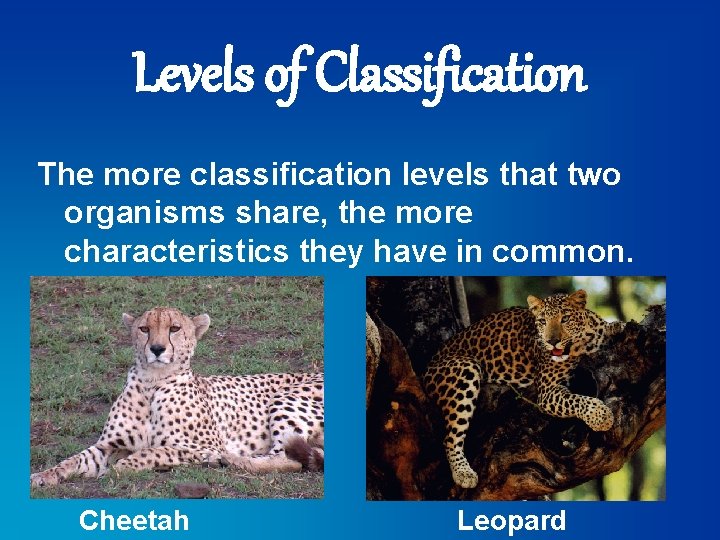 Levels of Classification

The more classification levels that two organisms share, the more characteristics they have in common.

Cheetah

Leopard